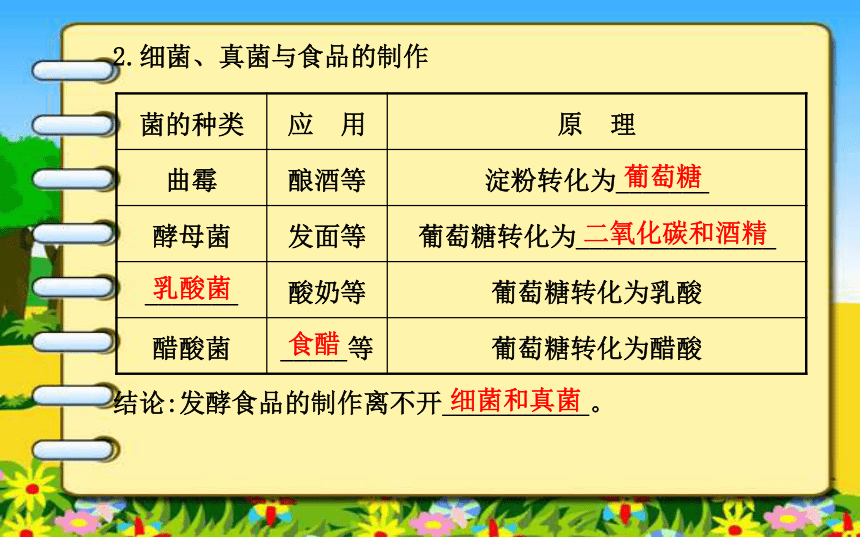 2.细菌、真菌与食品的制作

| 菌的种类 | 应　用 | 原　理 |
|---|---|---|
| 曲霉 | 酿酒等 | 淀粉转化为葡萄糖 |
| 酵母菌 | 发面等 | 葡萄糖转化为二氧化碳和酒精 |
| 乳酸菌 | 酸奶等 | 葡萄糖转化为乳酸 |
| 醋酸菌 | 食醋等 | 葡萄糖转化为醋酸 |

结论:发酵食品的制作离不开细菌和真菌。